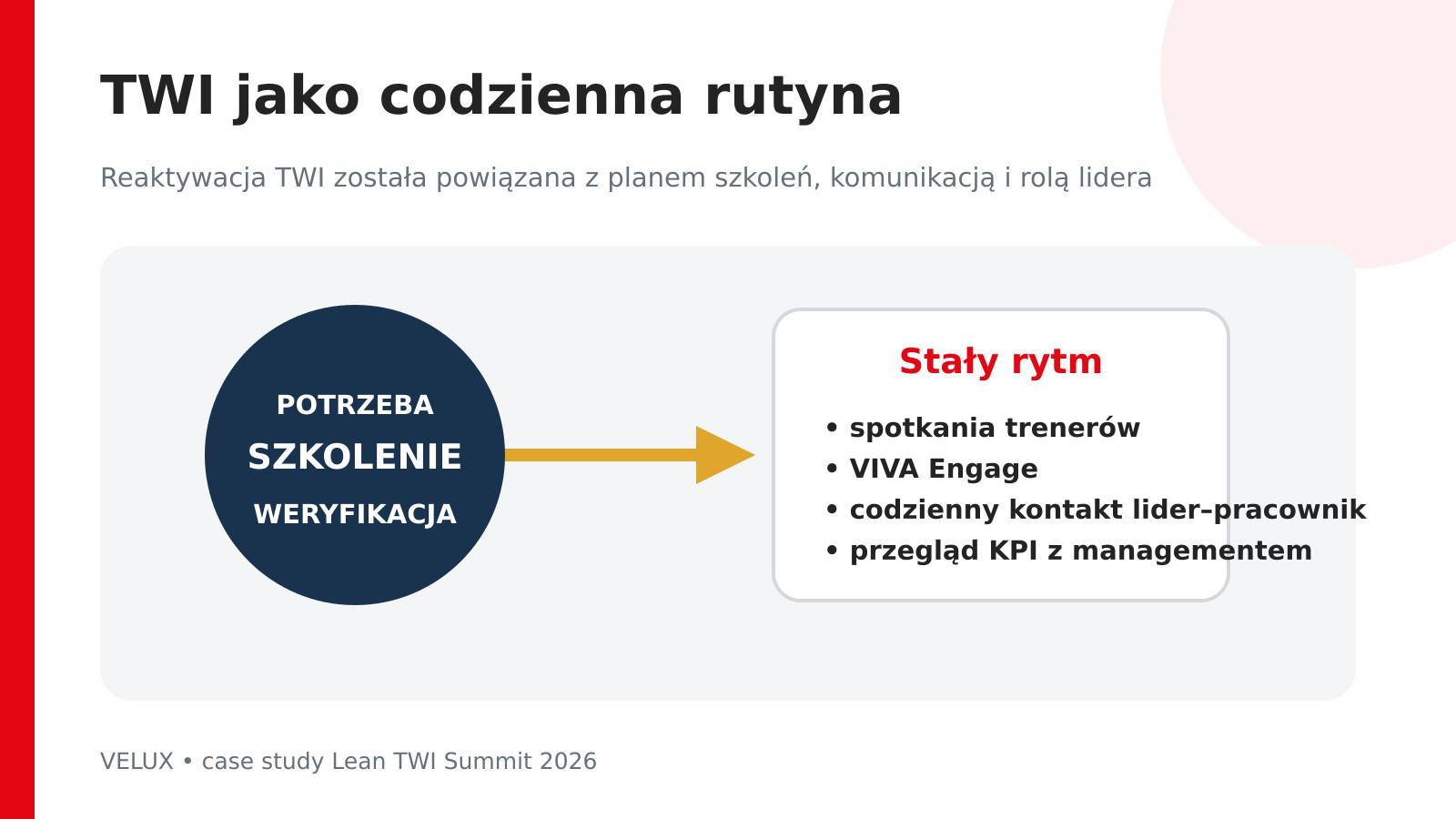 TWI jako codzienna rutyna

Reaktywacja TWI została powiązana z planem szkoleń, komunikacją i rolą lidera

POTRZEBA
SZKOLENIE
WERYFIKACJA

Stały rytm

• spotkania trenerów
• VIVA Engage
• codzienny kontakt lider–pracownik
• przegląd KPI z managementem

VELUX • case study Lean TWI Summit 2026